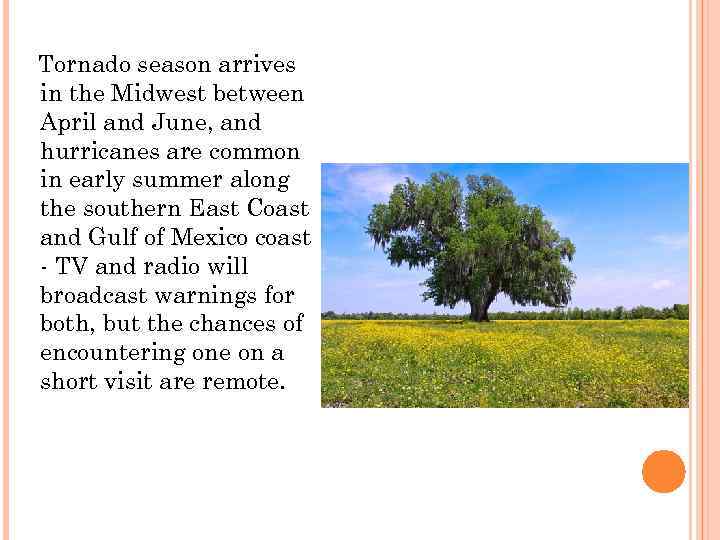 Tornado season arrives in the Midwest between April and June, and hurricanes are common in early summer along the southern East Coast and Gulf of Mexico coast - TV and radio will broadcast warnings for both, but the chances of encountering one on a short visit are remote.